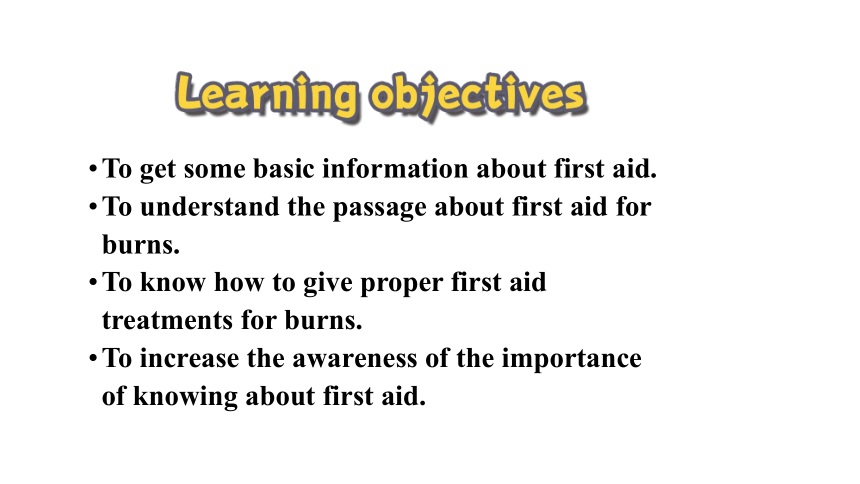 Learning objectives

• To get some basic information about first aid.
• To understand the passage about first aid for burns.
• To know how to give proper first aid treatments for burns.
• To increase the awareness of the importance of knowing about first aid.